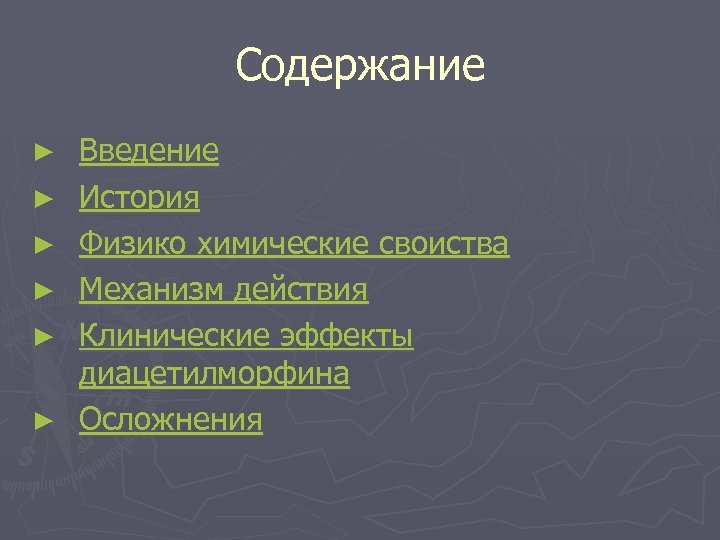 Содержание

► Введение
► История
► Физико химические своиства
► Механизм действия
► Клинические эффекты диацетилморфина
► Осложнения